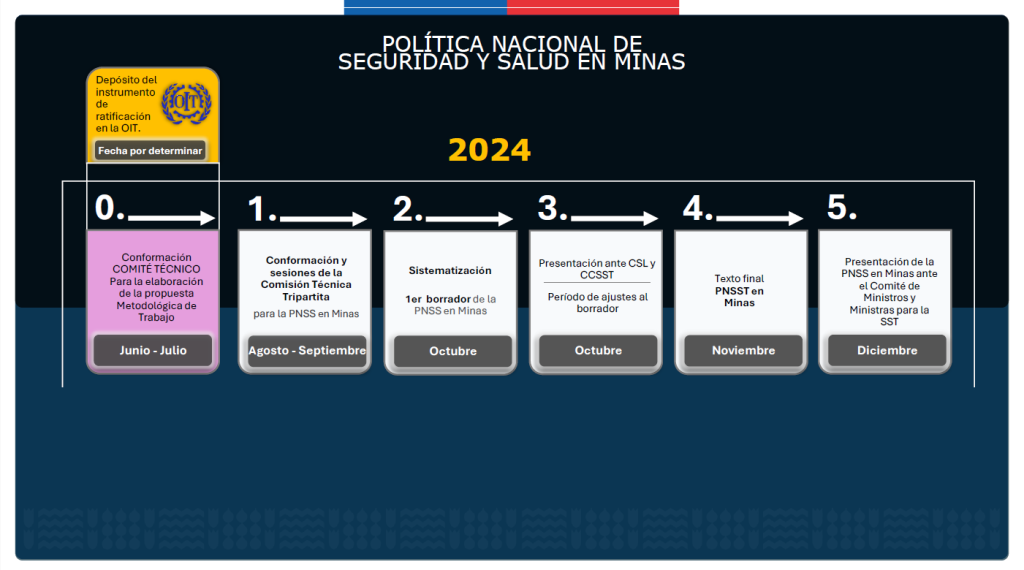 POLÍTICA NACIONAL DE SEGURIDAD Y SALUD EN MINAS

Depósito del instrumento de ratificación en la OIT.

OIT

Fecha por determinar

2024

0.

Conformación COMITÉ TÉCNICO Para la elaboración de la propuesta Metodológica de Trabajo

Junio - Julio

1.

Conformación y sesiones de la Comisión Técnica Tripartita

para la PNSS en Minas

Agosto - Septiembre

2.

Sistematización

1er borrador de la PNSS en Minas

Octubre

3.

Presentación ante CSL y CCSST

Período de ajustes al borrador

Octubre

4.

Texto final PNSST en Minas

Noviembre

5.

Presentación de la PNSS en Minas ante el Comité de Ministros y Ministras para la SST

Diciembre